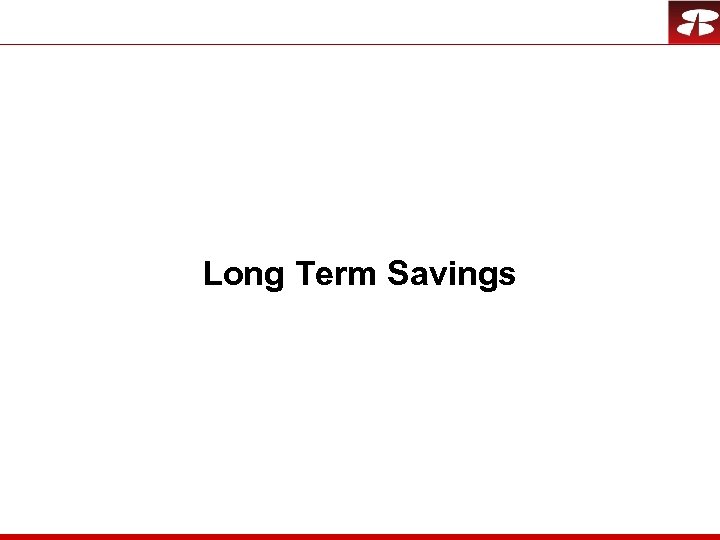 Long Term Savings